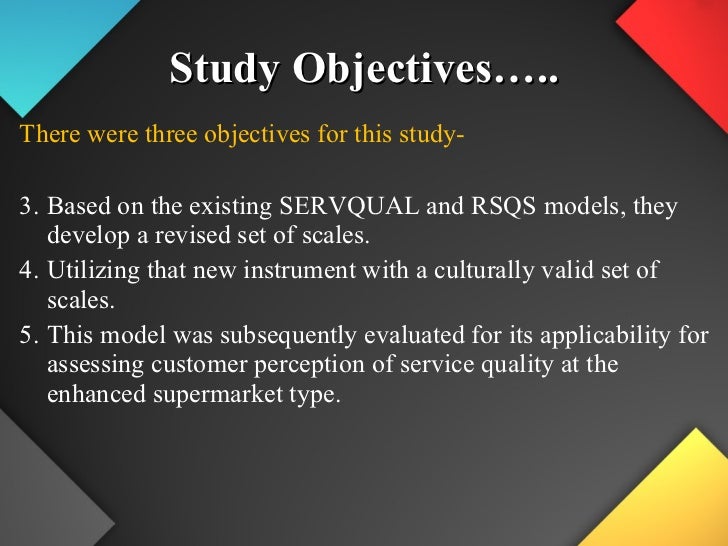 Study Objectives…..

There were three objectives for this study-

3. Based on the existing SERVQUAL and RSQS models, they develop a revised set of scales.
4. Utilizing that new instrument with a culturally valid set of scales.
5. This model was subsequently evaluated for its applicability for assessing customer perception of service quality at the enhanced supermarket type.